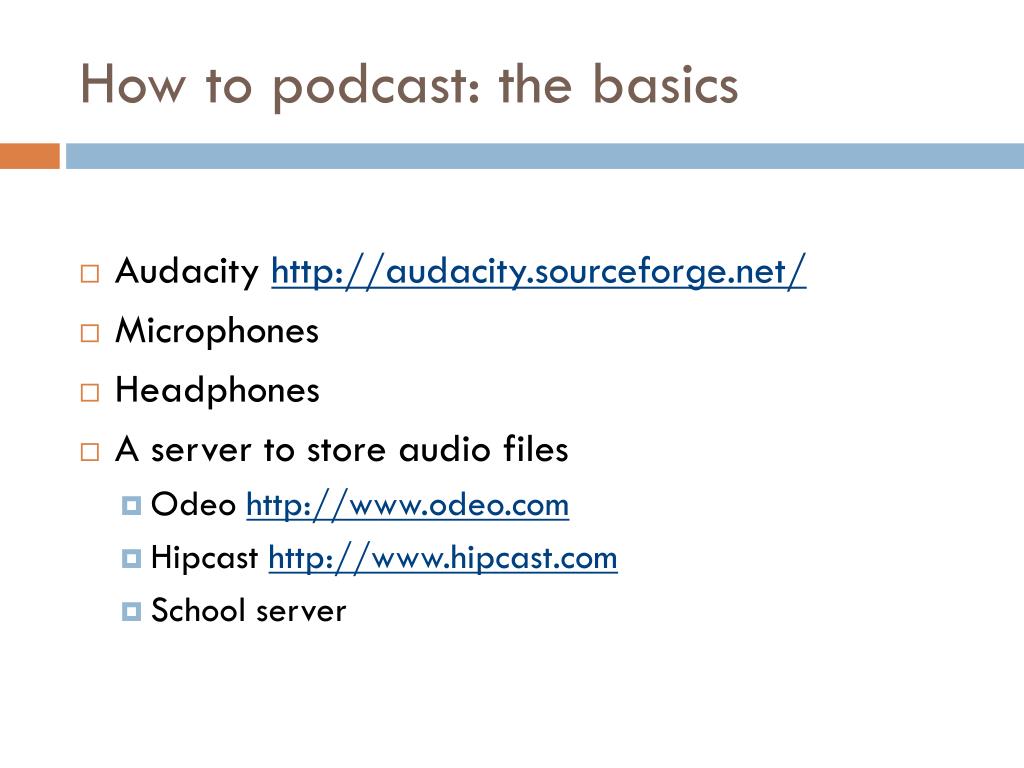 How to podcast: the basics

Audacity http://audacity.sourceforge.net/
Microphones
Headphones
A server to store audio files
Odeo http://www.odeo.com
Hipcast http://www.hipcast.com
School server